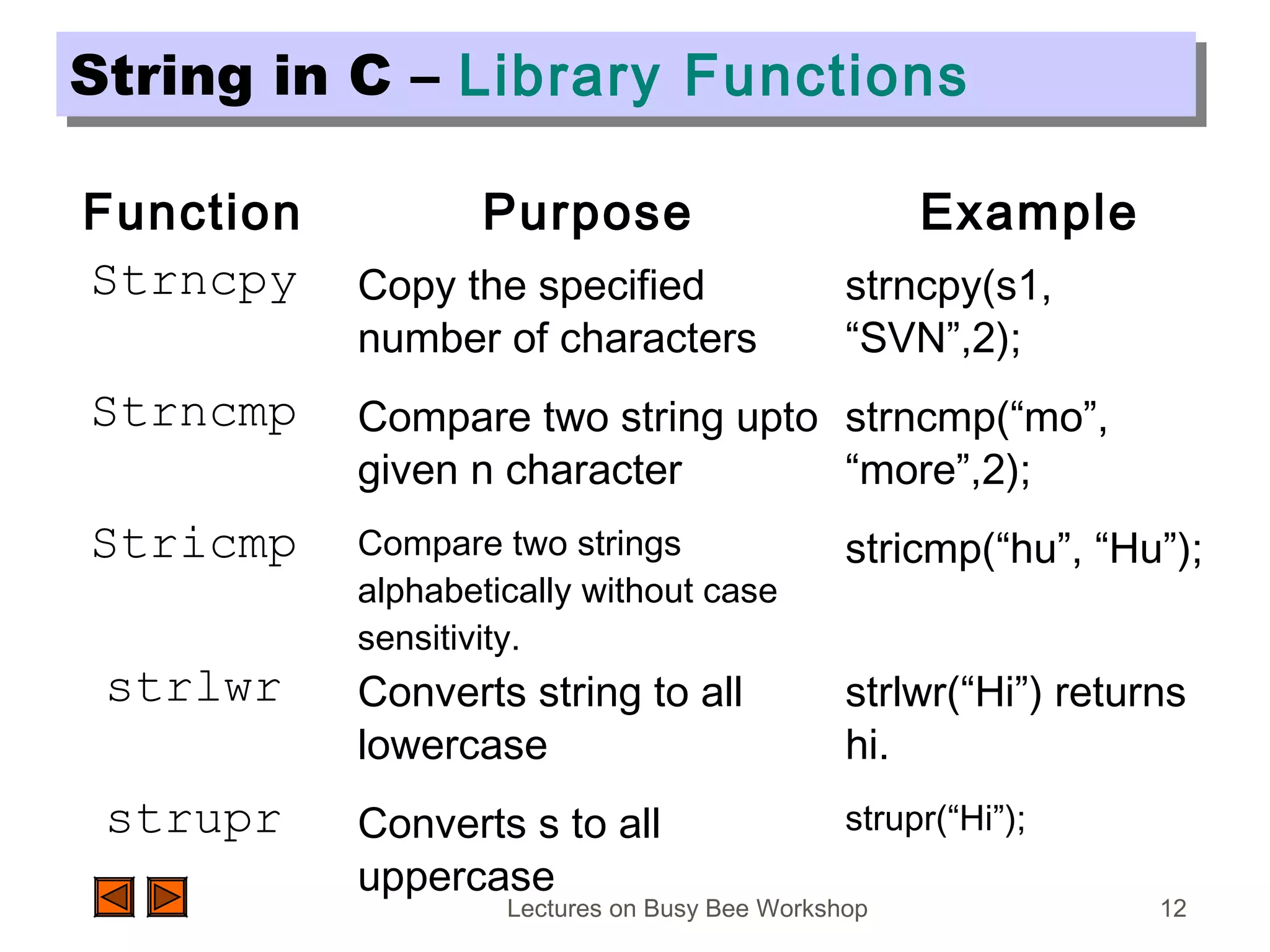 String in C – Library Functions

| Function | Purpose | Example |
|---|---|---|
| Strncpy | Copy the specified number of characters | strncpy(s1, “SVN”,2); |
| Strncmp | Compare two string upto given n character | strncmp(“mo”, “more”,2); |
| Stricmp | Compare two strings alphabetically without case sensitivity. | stricmp(“hu”, “Hu”); |
| strlwr | Converts string to all lowercase | strlwr(“Hi”) returns hi. |
| strupr | Converts s to all uppercase | strupr(“Hi”); |

Lectures on Busy Bee Workshop

12